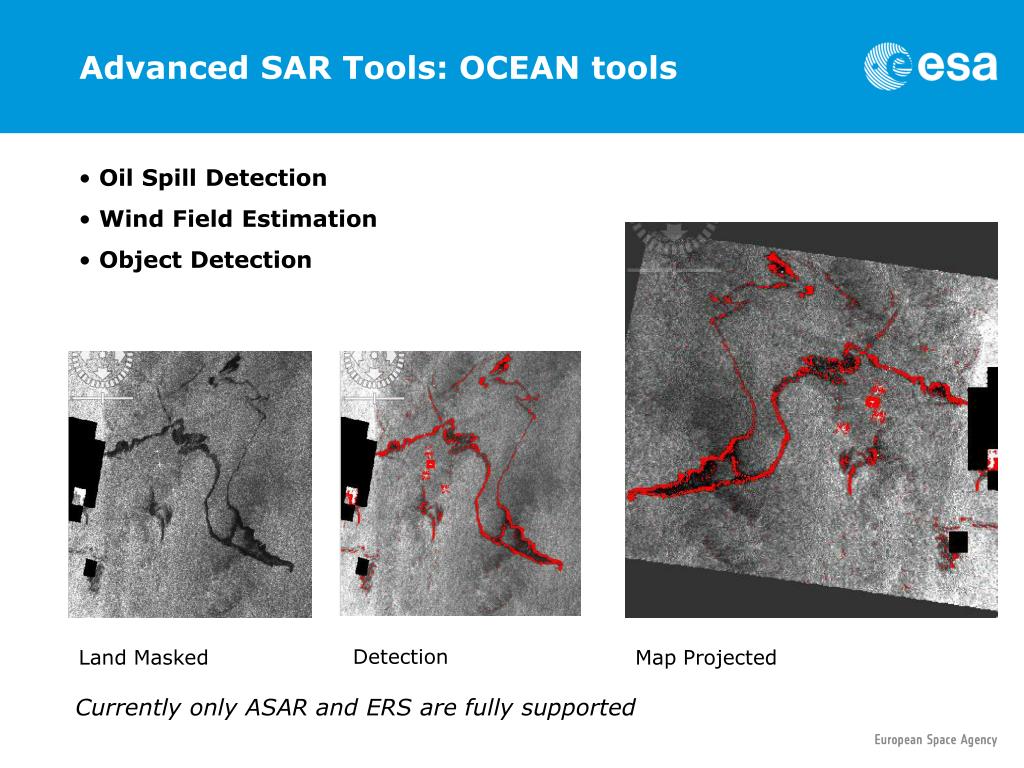 Advanced SAR Tools: OCEAN tools

esa

• Oil Spill Detection
• Wind Field Estimation
• Object Detection

Land Masked

Detection

Map Projected

Currently only ASAR and ERS are fully supported

European Space Agency